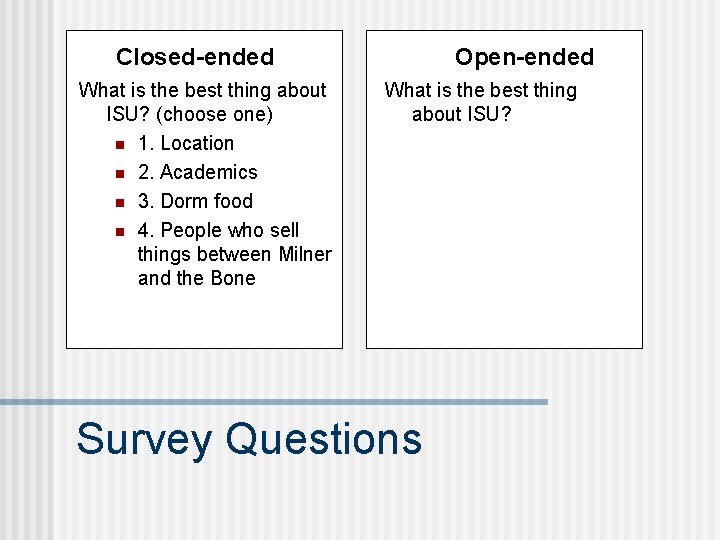 Closed-ended

What is the best thing about ISU? (choose one)

- 1. Location
- 2. Academics
- 3. Dorm food
- 4. People who sell things between Milner and the Bone

Open-ended

What is the best thing about ISU?

Survey Questions